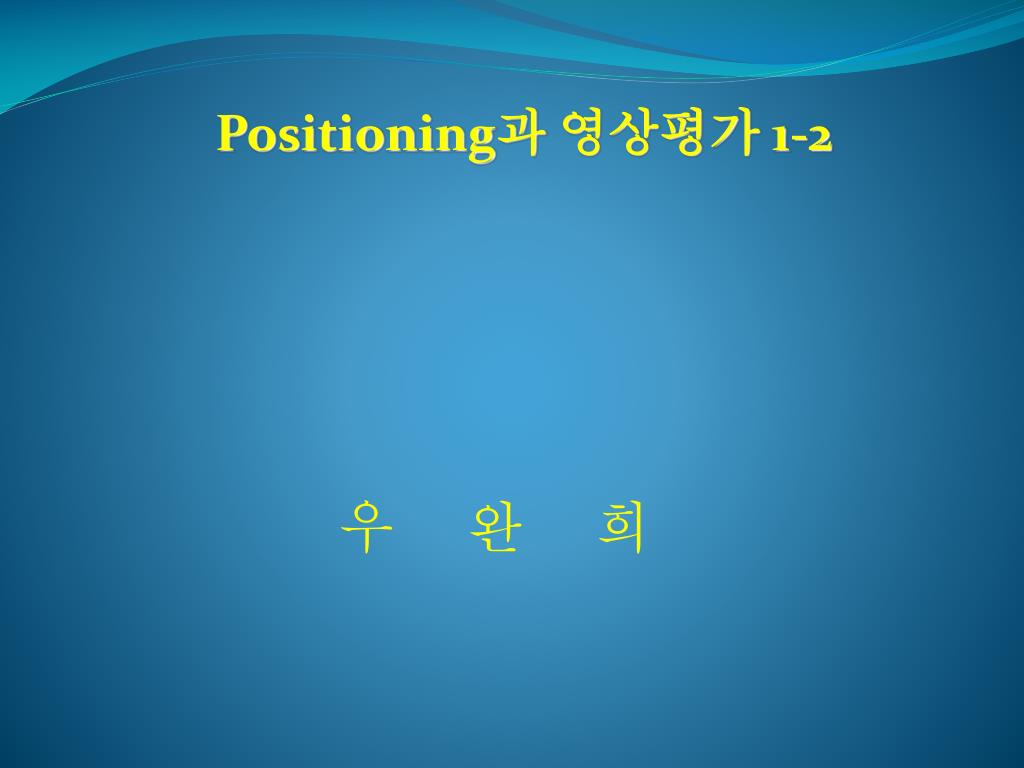 Positioning과 영상평가 1-2

우 완 희